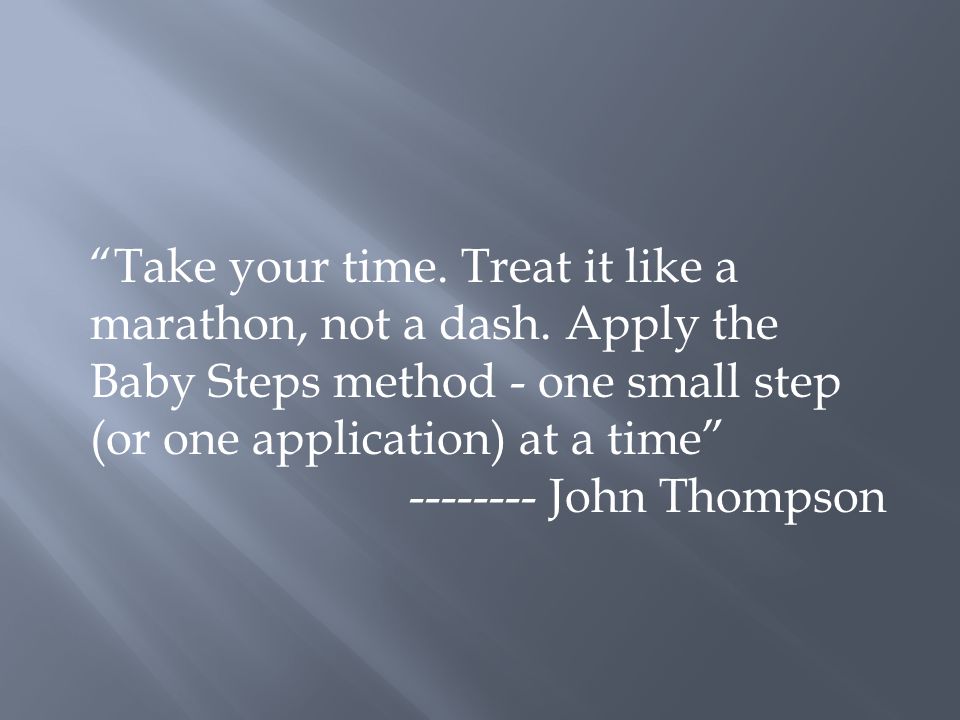 “Take your time. Treat it like a marathon, not a dash. Apply the Baby Steps method - one small step (or one application) at a time”

-------- John Thompson